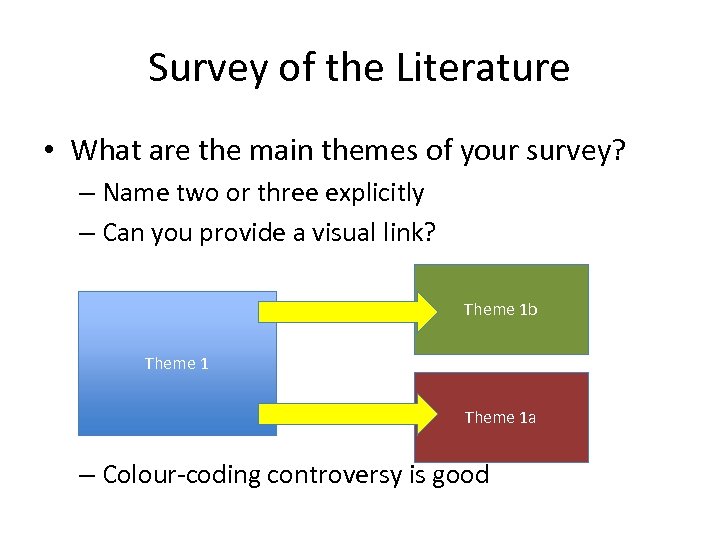 Survey of the Literature

• What are the main themes of your survey?
– Name two or three explicitly
– Can you provide a visual link?

Theme 1

Theme 1b

Theme 1a

– Colour-coding controversy is good